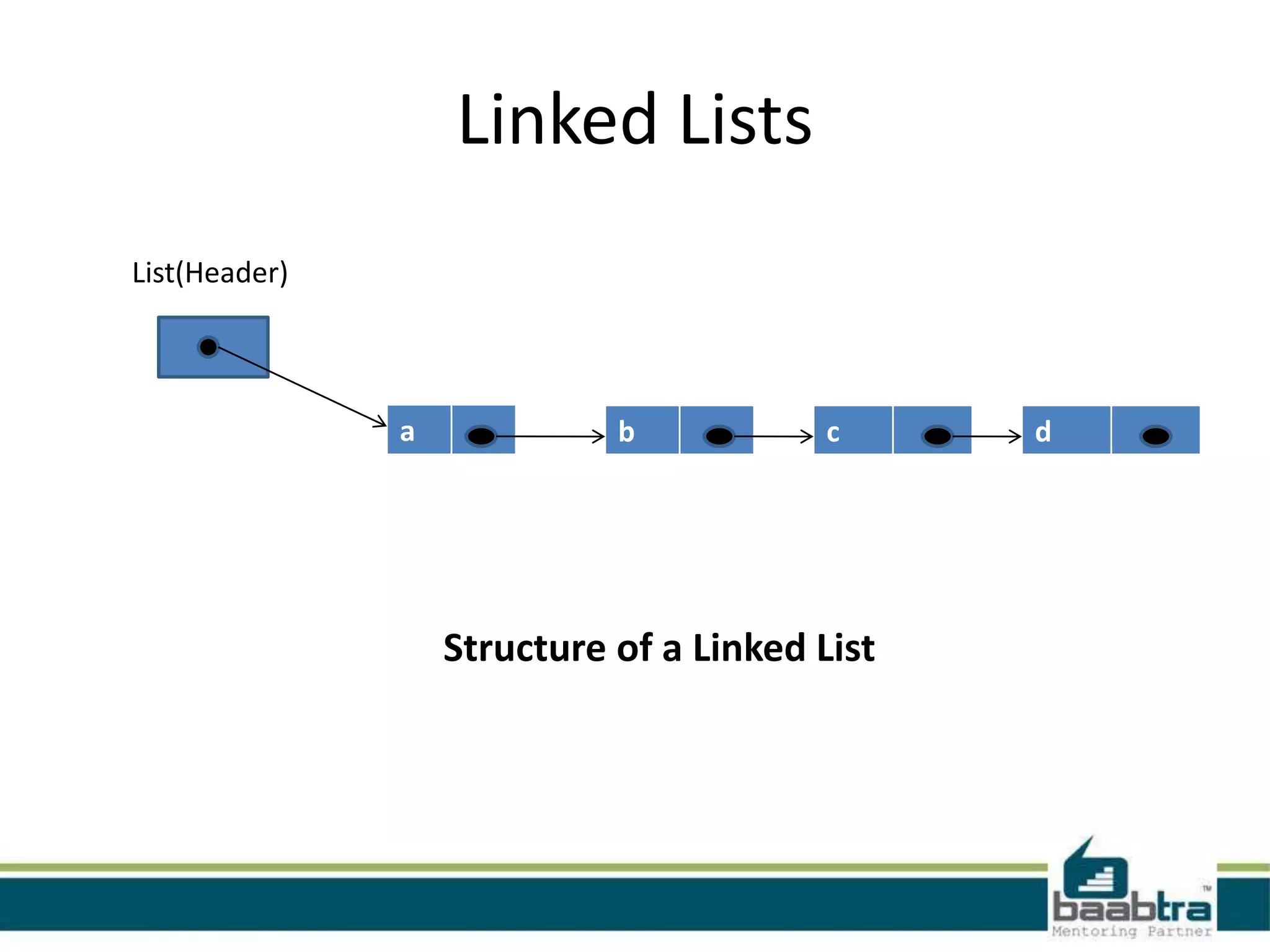 Linked Lists

List(Header)

a

b

c

d

Structure of a Linked List

baabtra™
Mentoring Partner